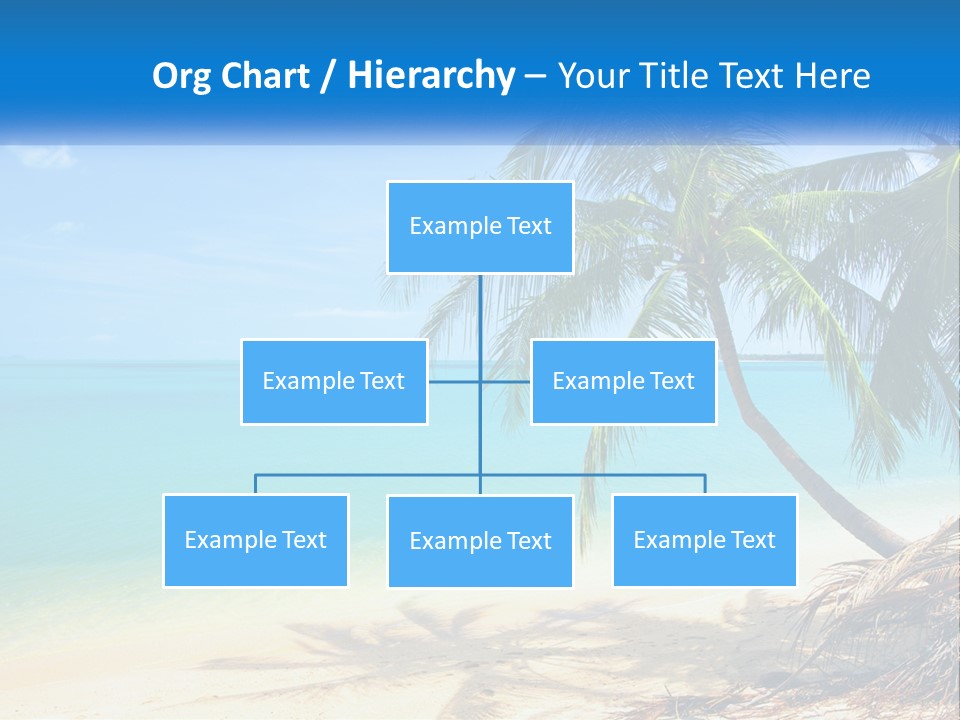 Org Chart / Hierarchy – Your Title Text Here

Example Text

Example Text

Example Text

Example Text

Example Text

Example Text